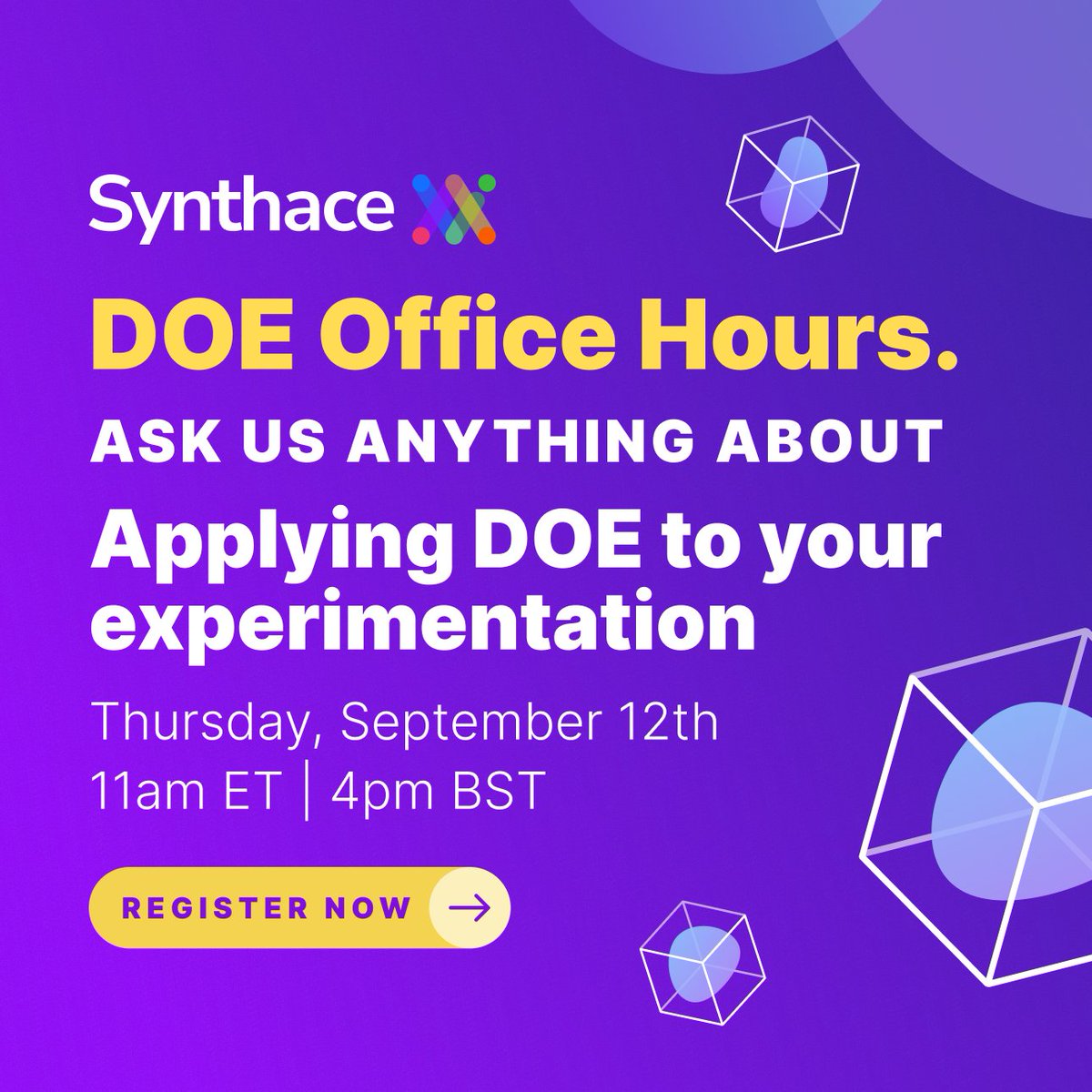 Synthace

DOE Office Hours.

ASK US ANYTHING ABOUT

Applying DOE to your experimentation

Thursday, September 12th
11am ET | 4pm BST

REGISTER NOW